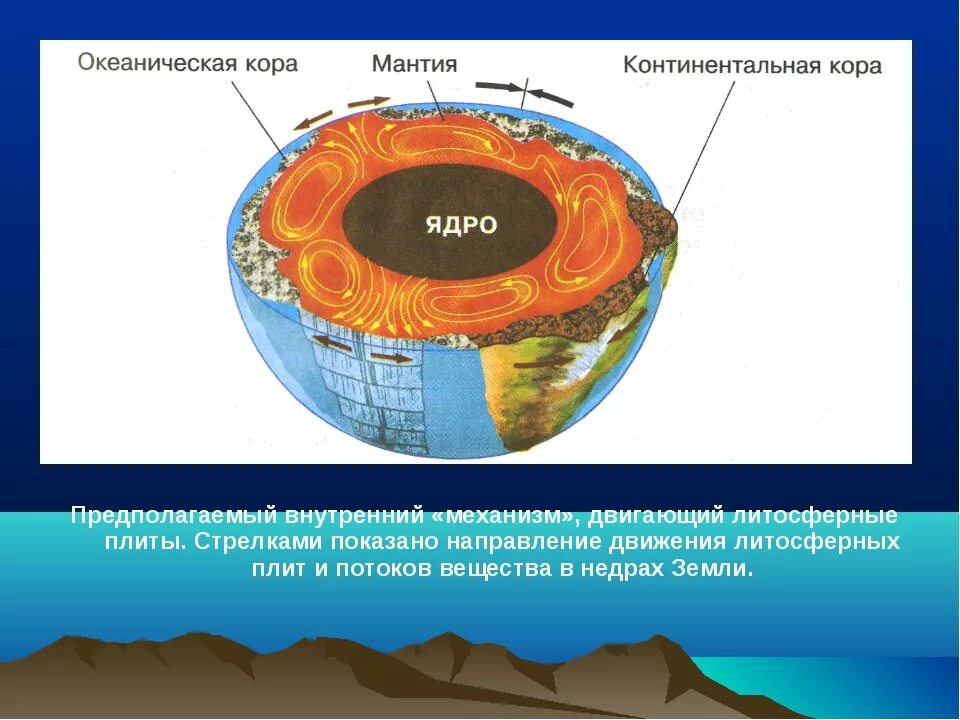 Океаническая кора
Мантия
Континентальная кора
ЯДРО

Предполагаемый внутренний «механизм», двигающий литосферные плиты. Стрелками показано направление движения литосферных плит и потоков вещества в недрах Земли.